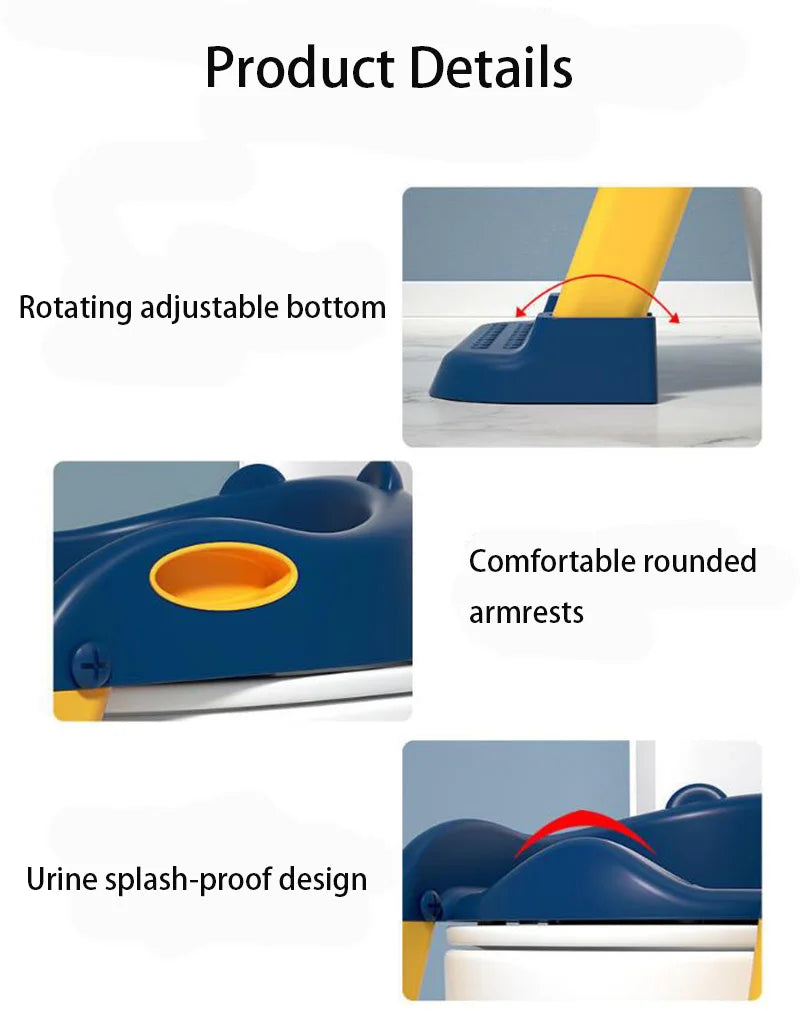 Product Details

Rotating adjustable bottom

Comfortable rounded armrests

Urine splash-proof design